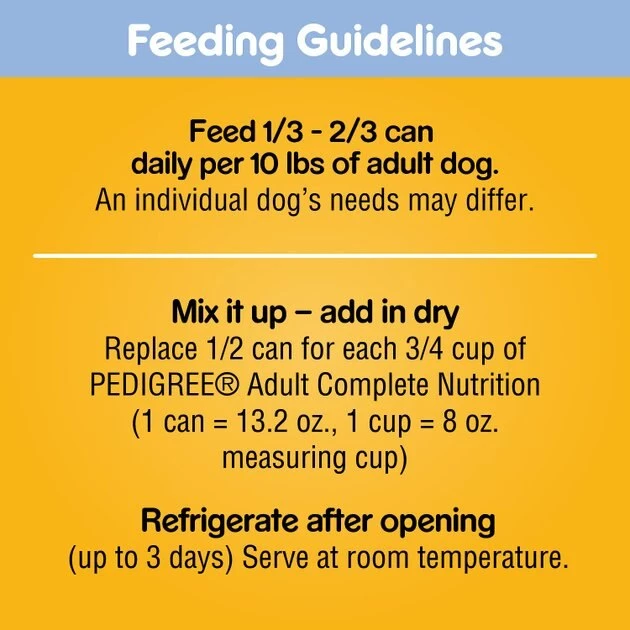 Feeding Guidelines

Feed 1/3 - 2/3 can daily per 10 lbs of adult dog.
An individual dog's needs may differ.

Mix it up – add in dry
Replace 1/2 can for each 3/4 cup of PEDIGREE® Adult Complete Nutrition (1 can = 13.2 oz., 1 cup = 8 oz. measuring cup)

Refrigerate after opening
(up to 3 days) Serve at room temperature.